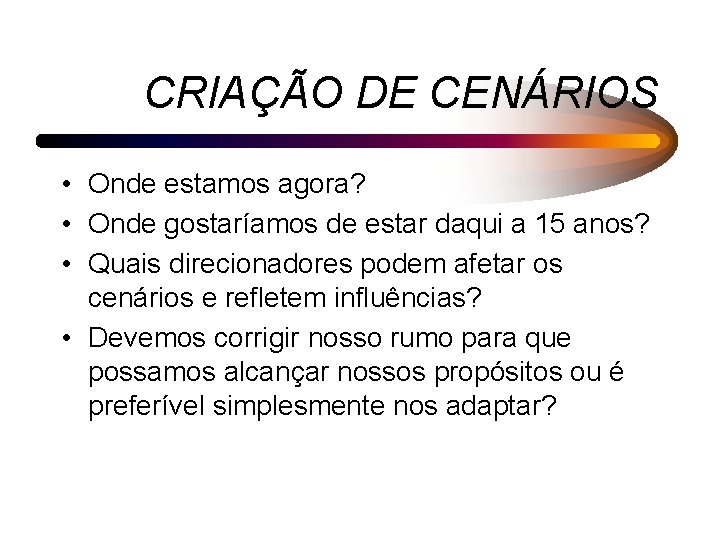 CRIAÇÃO DE CENÁRIOS

• Onde estamos agora?
• Onde gostaríamos de estar daqui a 15 anos?
• Quais direcionadores podem afetar os cenários e refletem influências?
• Devemos corrigir nosso rumo para que possamos alcançar nossos propósitos ou é preferível simplesmente nos adaptar?